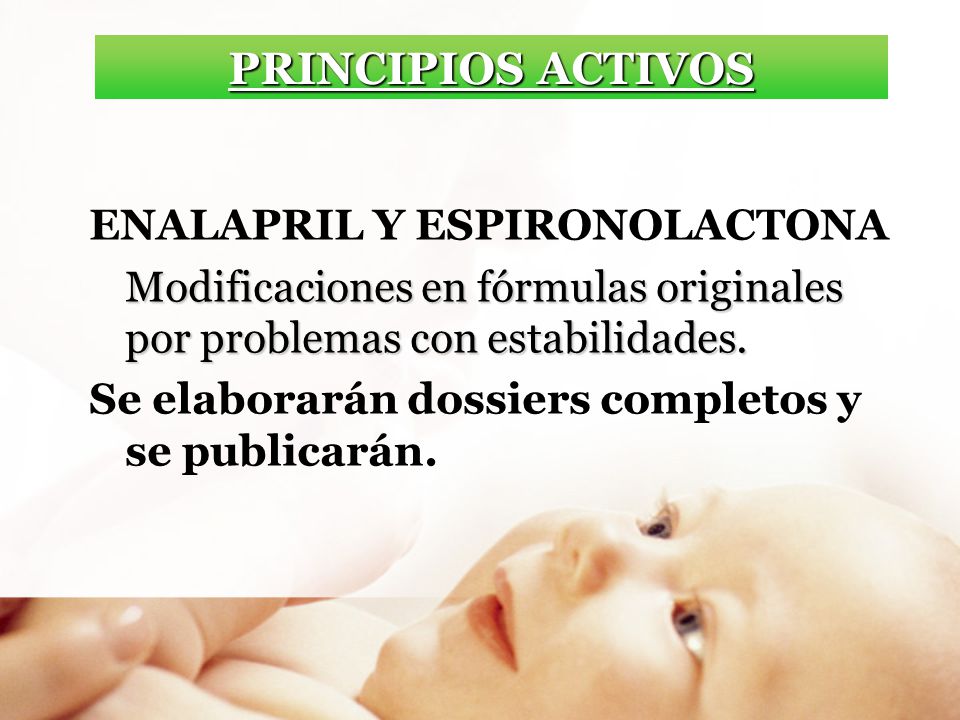 PRINCIPIOS ACTIVOS

ENALAPRIL Y ESPIRONOLACTONA

Modificaciones en fórmulas originales por problemas con estabilidades.

Se elaborarán dossiers completos y se publicarán.